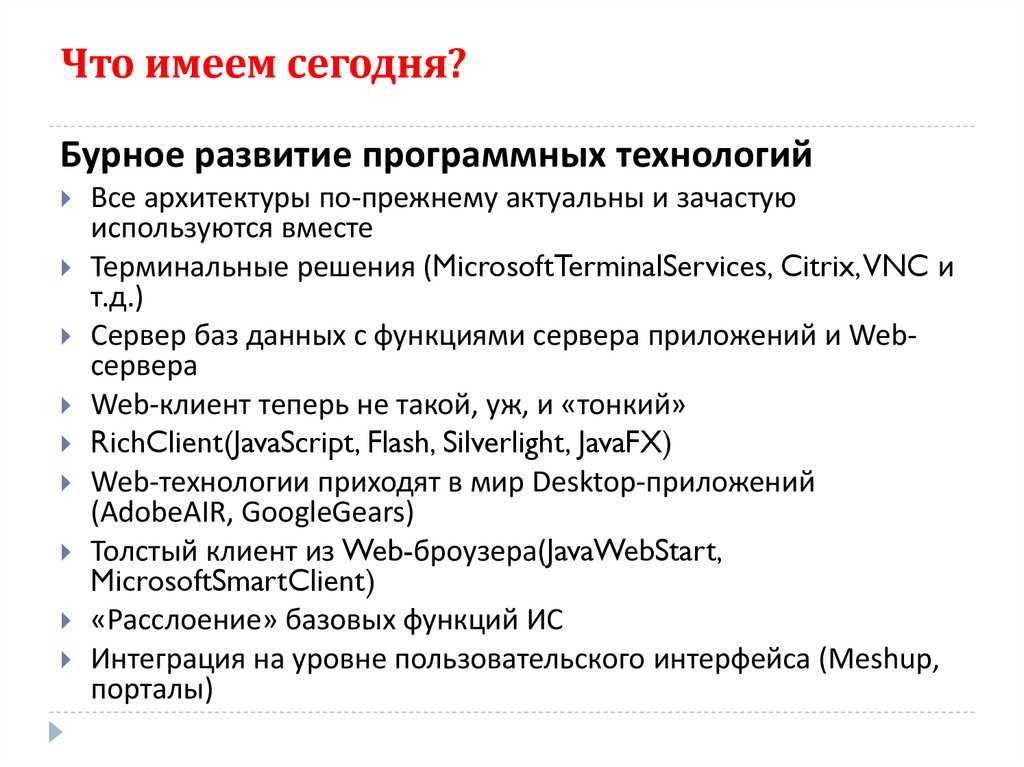 Что имеем сегодня?

Бурное развитие программных технологий

Все архитектуры по-прежнему актуальны и зачастую используются вместе

Терминальные решения (MicrosoftTerminalServices, Citrix,VNC и т.д.)

Сервер баз данных с функциями сервера приложений и Web-сервера

Web-клиент теперь не такой, уж, и «тонкий»

RichClient(JavaScript, Flash, Silverlight, JavaFX)

Web-технологии приходят в мир Desktop-приложений (AdobeAIR, GoogleGears)

Толстый клиент из Web-броузера(JavaWebStart, MicrosoftSmartClient)

«Расслоение» базовых функций ИС

Интеграция на уровне пользовательского интерфейса (Meshup, порталы)